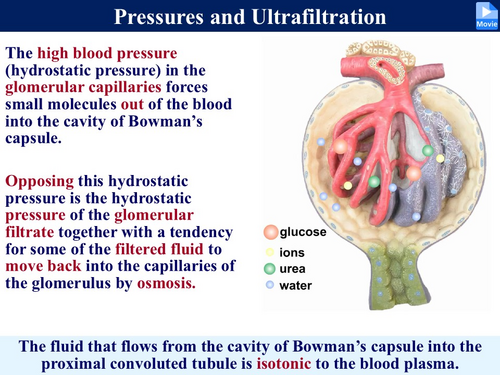 Pressures and Ultrafiltration

Movie

The high blood pressure (hydrostatic pressure) in the glomerular capillaries forces small molecules out of the blood into the cavity of Bowman's capsule.

Opposing this hydrostatic pressure is the hydrostatic pressure of the glomerular filtrate together with a tendency for some of the filtered fluid to move back into the capillaries of the glomerulus by osmosis.

glucose
ions
urea
water

The fluid that flows from the cavity of Bowman's capsule into the proximal convoluted tubule is isotonic to the blood plasma.